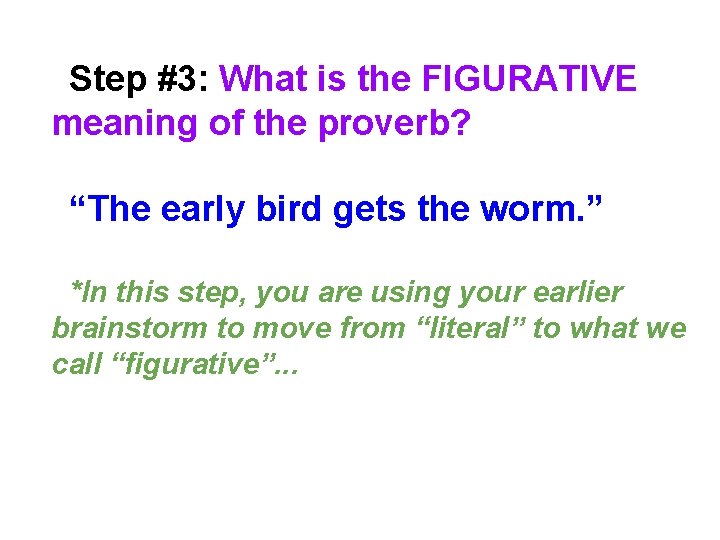 Step #3: What is the FIGURATIVE meaning of the proverb?

“The early bird gets the worm.”

*In this step, you are using your earlier brainstorm to move from “literal” to what we call “figurative”...